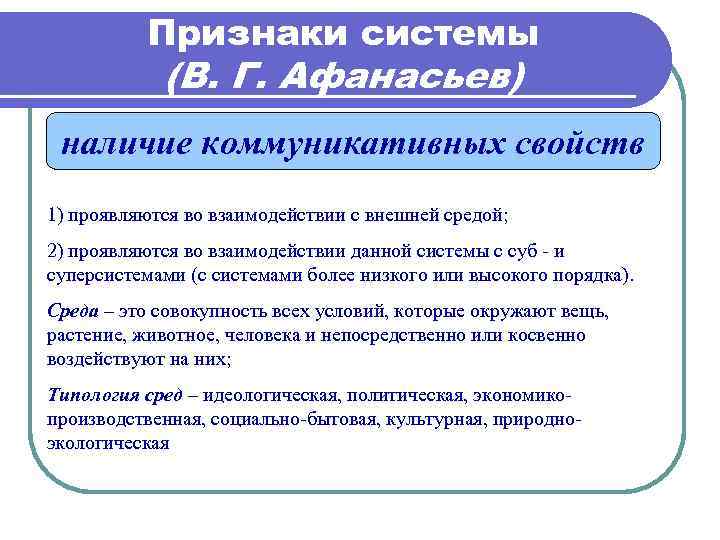 Признаки системы
(В. Г. Афанасьев)

наличие коммуникативных свойств

1) проявляются во взаимодействии с внешней средой;

2) проявляются во взаимодействии данной системы с суб - и суперсистемами (с системами более низкого или высокого порядка).

Среда – это совокупность всех условий, которые окружают вещь, растение, животное, человека и непосредственно или косвенно воздействуют на них;

Типология сред – идеологическая, политическая, экономико-производственная, социально-бытовая, культурная, природно-экологическая